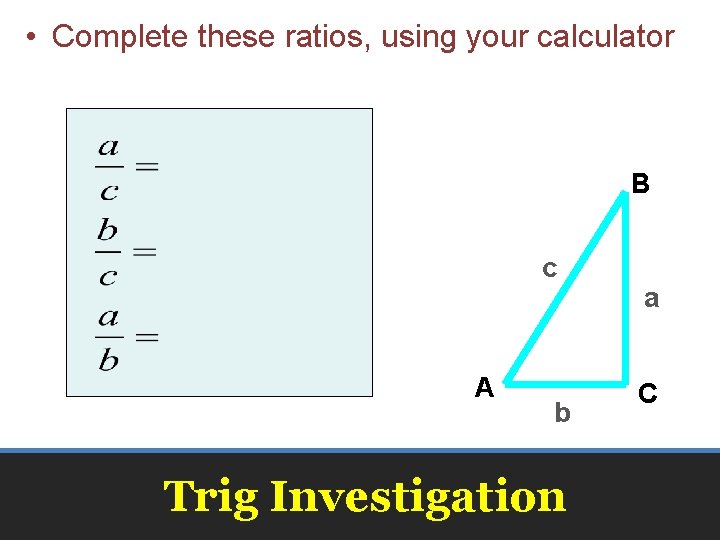 • Complete these ratios, using your calculator

$\frac{a}{c} =$

$\frac{b}{c} =$

$\frac{a}{b} =$

B

c

a

A

C

b

Trig Investigation